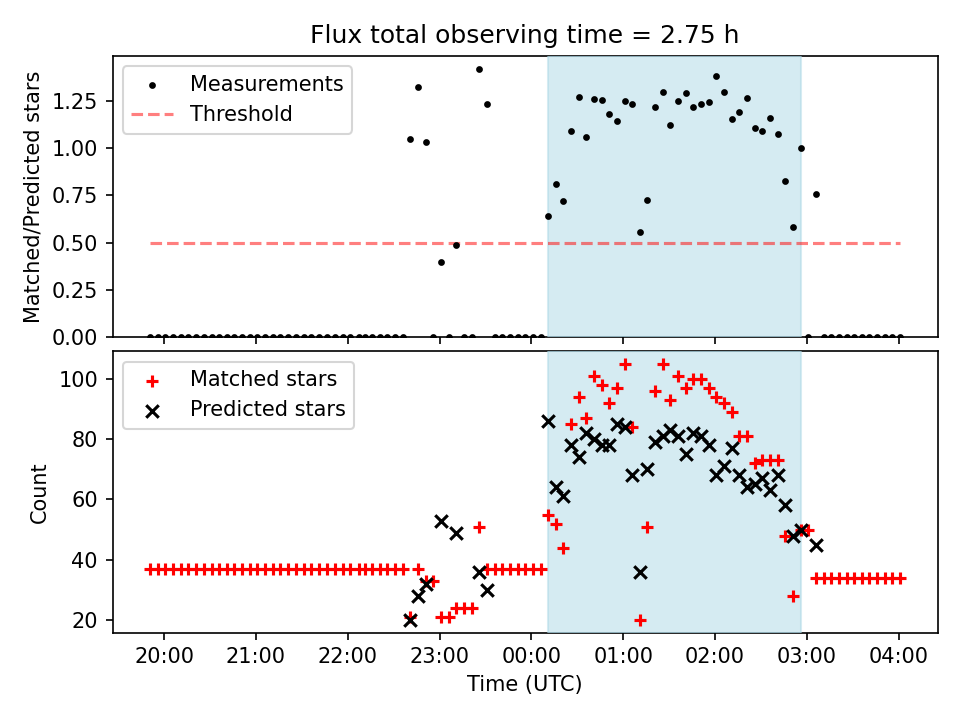 Flux total observing time = 2.75 h

Measurements
Threshold

Matched/Predicted stars

1.25
1.00
0.75
0.50
0.25
0.00

Matched stars
Predicted stars

Count

100
80
60
40
20

20:00 21:00 22:00 23:00 00:00 01:00 02:00 03:00 04:00

Time (UTC)